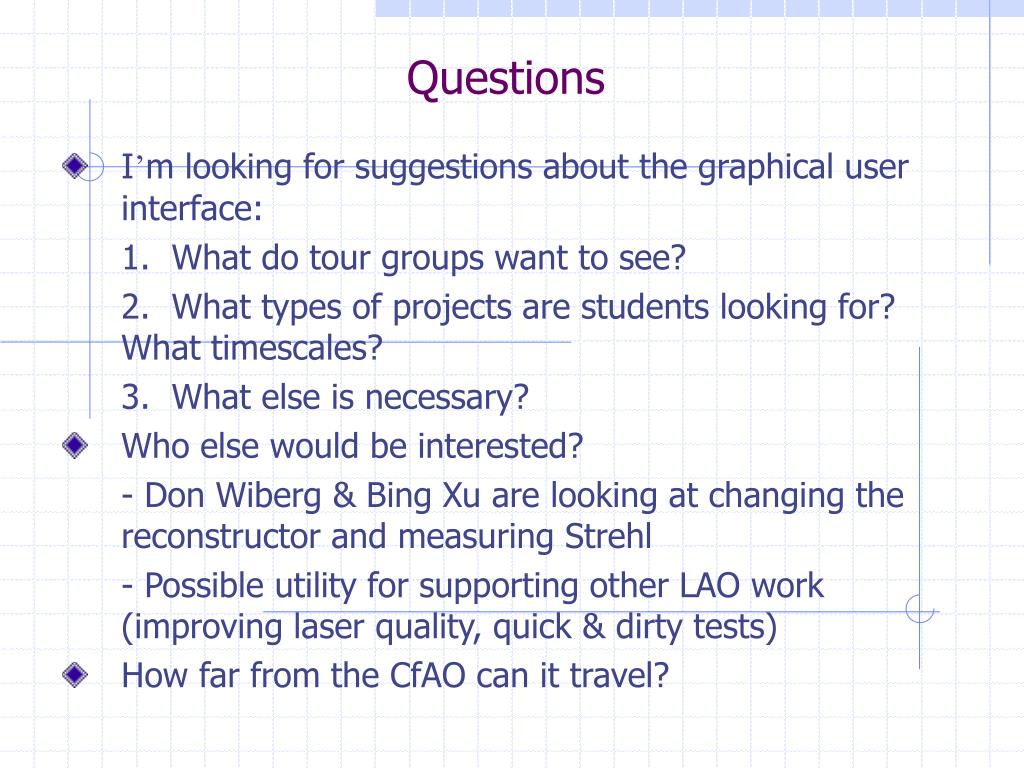 Questions

I’m looking for suggestions about the graphical user interface:

1. What do tour groups want to see?

2. What types of projects are students looking for? What timescales?

3. What else is necessary?

Who else would be interested?

- Don Wiberg & Bing Xu are looking at changing the reconstructor and measuring Strehl

- Possible utility for supporting other LAO work (improving laser quality, quick & dirty tests)

How far from the CfAO can it travel?